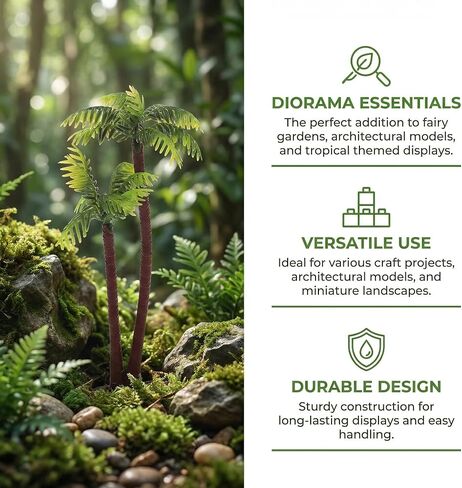 DIORAMA ESSENTIALS
The perfect addition to fairy gardens, architectural models, and tropical themed displays.

VERSATILE USE
Ideal for various craft projects, architectural models, and miniature landscapes.

DURABLE DESIGN
Sturdy construction for long-lasting displays and easy handling.